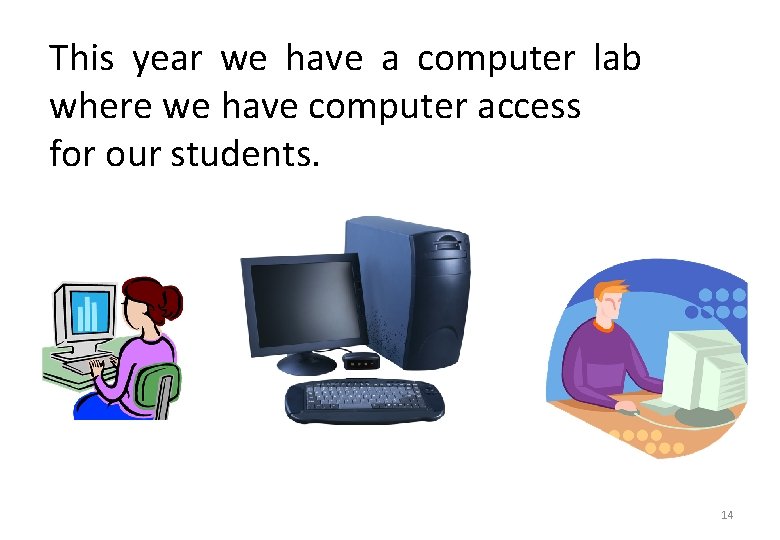 This year we have a computer lab where we have computer access for our students.

14